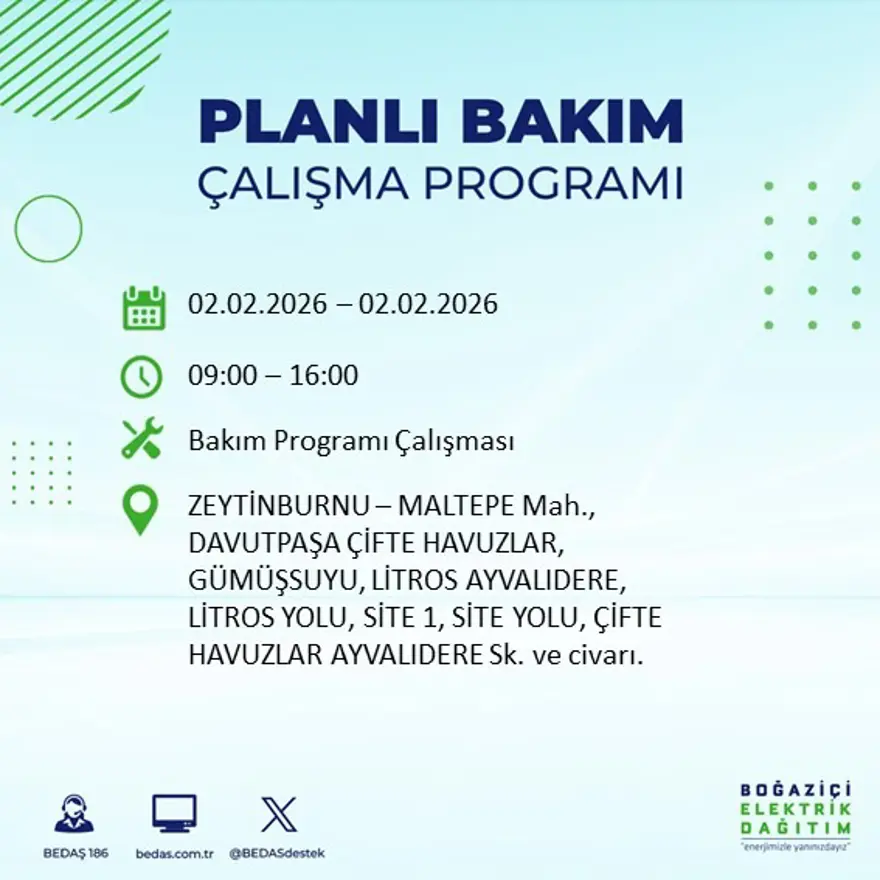 PLANLI BAKIM
ÇALIŞMA PROGRAMI

02.02.2026 – 02.02.2026

09:00 – 16:00

Bakım Programı Çalışması

ZEYTİNBURNU – MALTEPE Mah., DAVUTPAŞA ÇİFTE HAVUZLAR, GÜMÜŞSUYU, LİTROS AYVALIDERE, LİTROS YOLU, SİTE 1, SİTE YOLU, ÇİFTE HAVUZLAR AYVALIDERE Sk. ve civarı.

BEDAŞ 186
bedas.com.tr
@BEDASdestek

BOĞAZİÇİ
ELEKTRİK
DAĞITIM
"enerjimizle yanınızdayız"